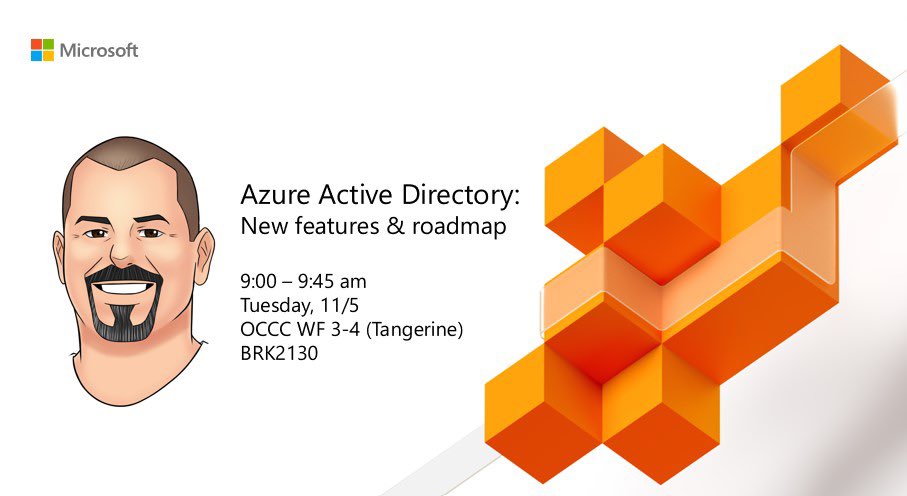 Microsoft

Azure Active Directory:
New features & roadmap

9:00 – 9:45 am
Tuesday, 11/5
OCCC WF 3-4 (Tangerine)
BRK2130